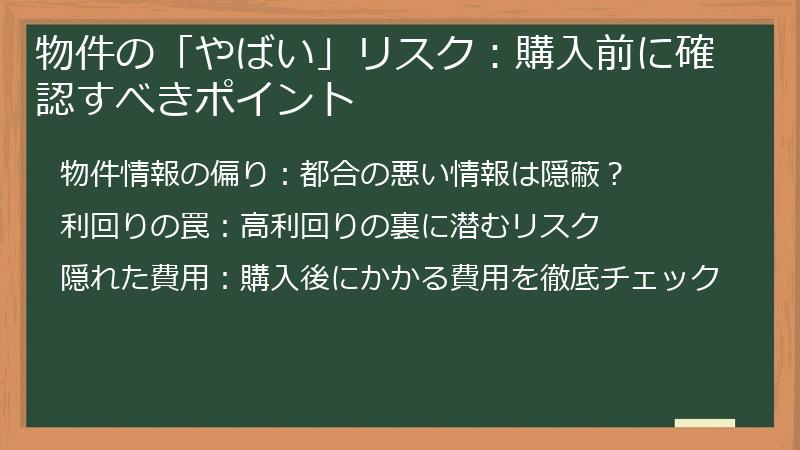 物件の「やばい」リスク：購入前に確認すべきポイント

物件情報の偏り：都合の悪い情報は隠蔽？

利回りの罠：高利回りの裏に潜むリスク

隠れた費用：購入後にかかる費用を徹底チェック